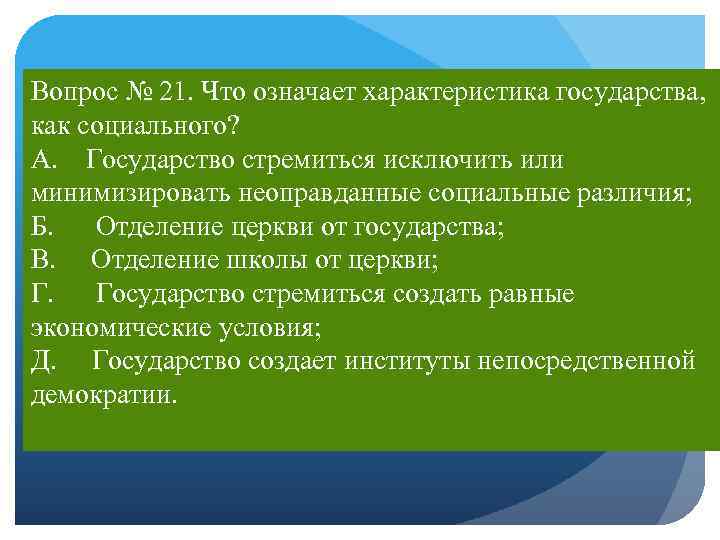 Вопрос № 21. Что означает характеристика государства, как социального?
А. Государство стремиться исключить или минимизировать неоправданные социальные различия;
Б. Отделение церкви от государства;
В. Отделение школы от церкви;
Г. Государство стремиться создать равные экономические условия;
Д. Государство создает институты непосредственной демократии.